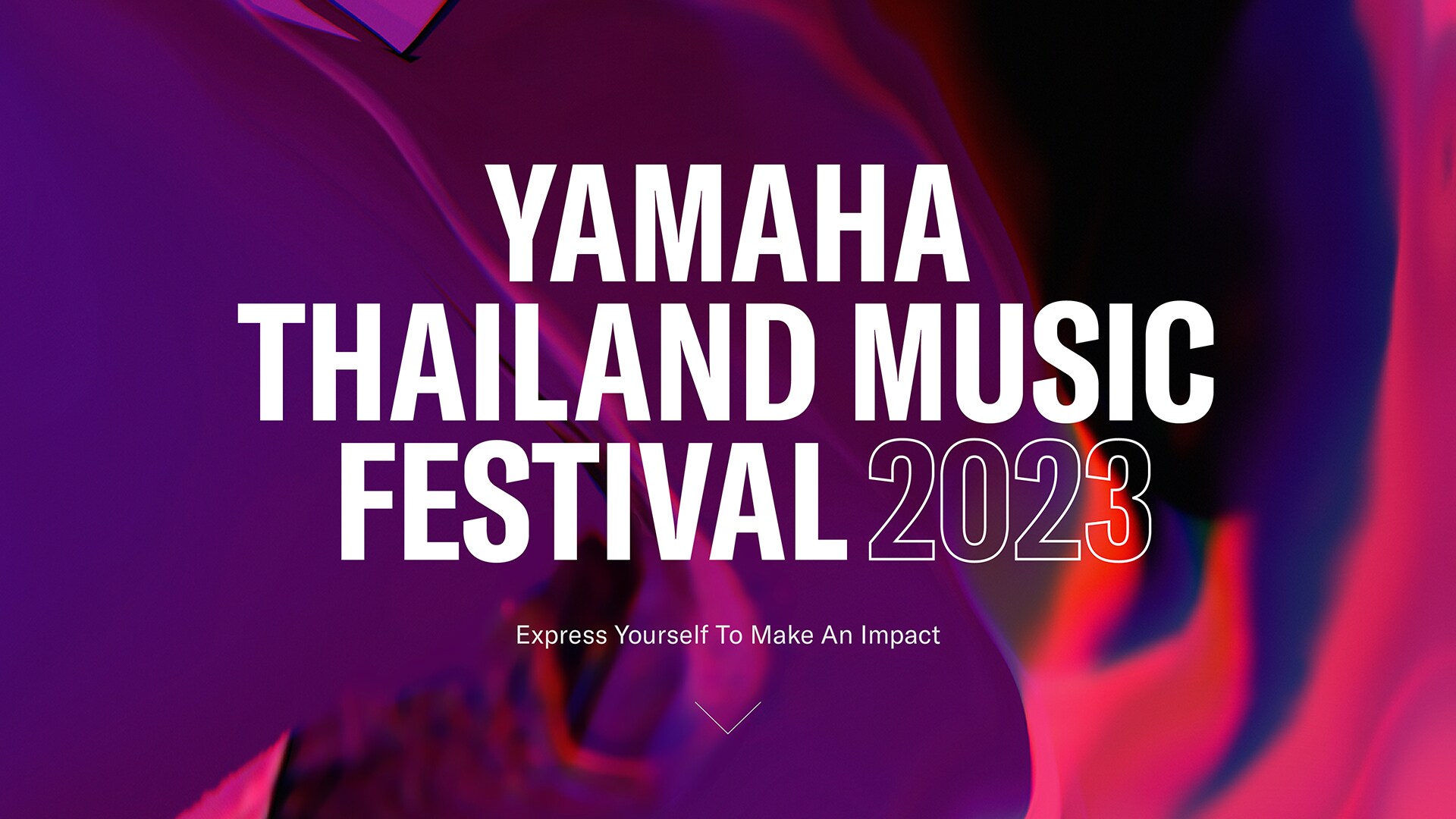 YAMAHA
THAILAND MUSIC
FESTIVAL 2023

Express Yourself To Make An Impact